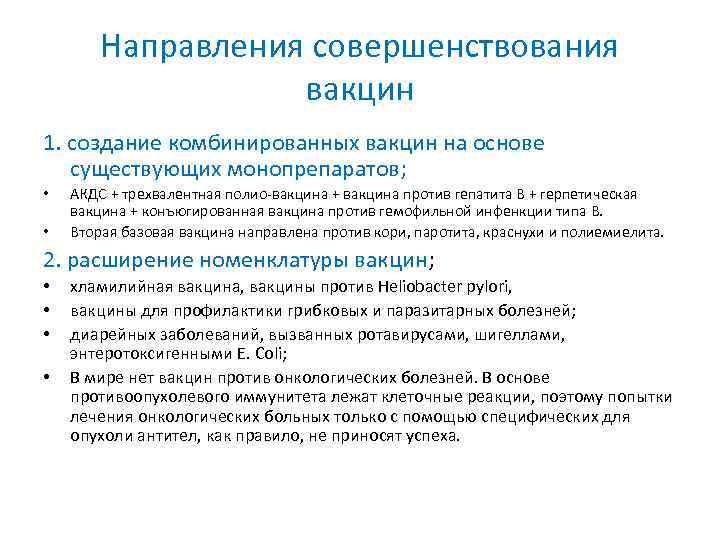 Направления совершенствования вакцин

1. создание комбинированных вакцин на основе существующих монопрепаратов;

• АКДС + трехвалентная полио-вакцина + вакцина против гепатита В + герпетическая вакцина + конъюгированная вакцина против гемофильной инфенкции типа В.
• Вторая базовая вакцина направлена против кори, паротита, краснухи и полиемиелита.

2. расширение номенклатуры вакцин;

• хламилийная вакцина, вакцины против Heliobacter pylori,
• вакцины для профилактики грибковых и паразитарных болезней;
• диарейных заболеваний, вызванных ротавирусами, шигеллами, энтеротоксигенными E. Coli;
• В мире нет вакцин против онкологических болезней. В основе противоопухолевого иммунитета лежат клеточные реакции, поэтому попытки лечения онкологических больных только с помощью специфических для опухоли антител, как правило, не приносят успеха.